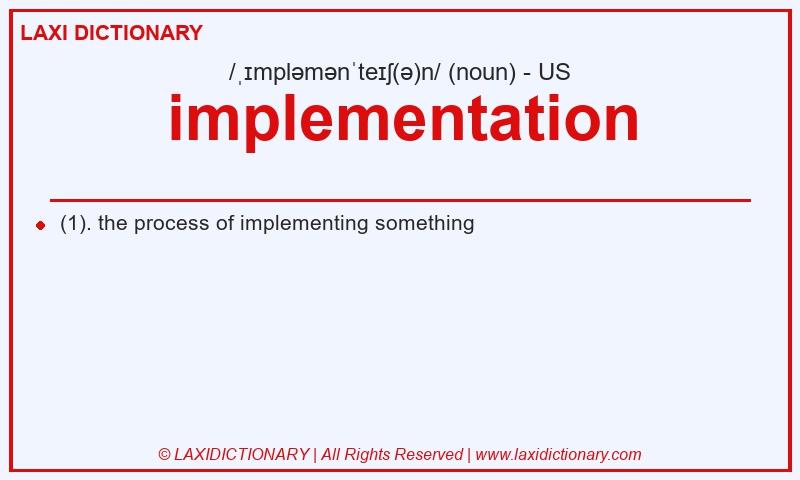 LAXI DICTIONARY

/ˌɪmpləmənˈteɪʃ(ə)n/ (noun) - US

implementation

(1). the process of implementing something

© LAXIDICTIONARY | All Rights Reserved | www.laxidictionary.com